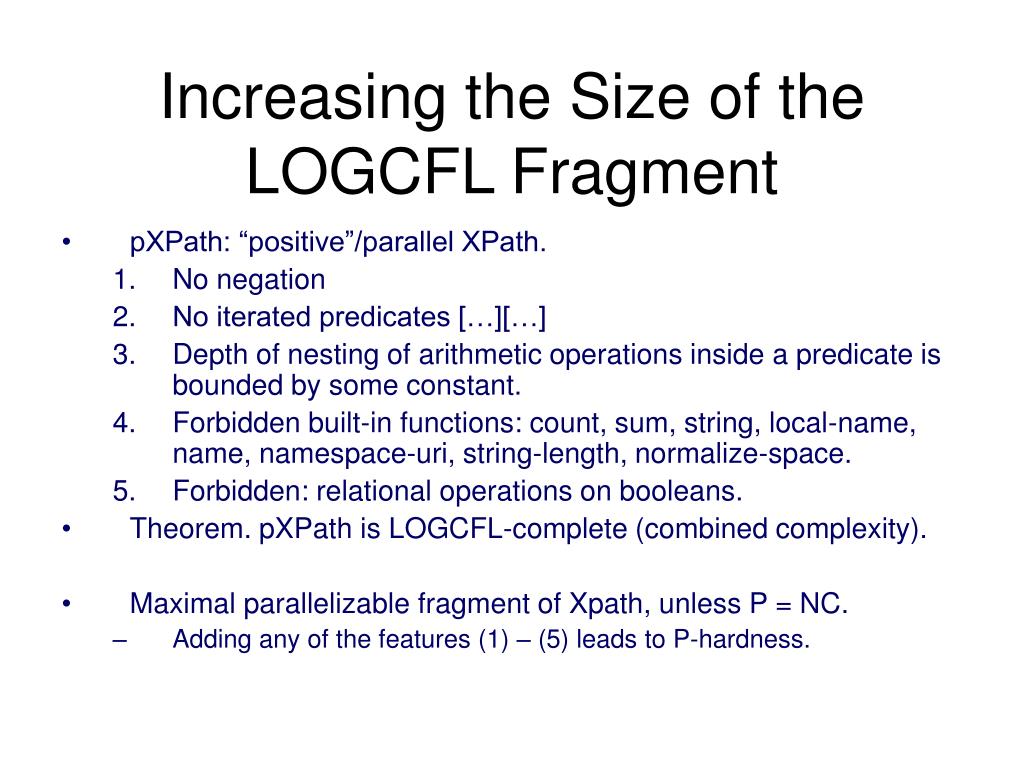 Increasing the Size of the LOGCFL Fragment

• pXPath: “positive”/parallel XPath.
1. No negation
2. No iterated predicates […][…]
3. Depth of nesting of arithmetic operations inside a predicate is bounded by some constant.
4. Forbidden built-in functions: count, sum, string, local-name, name, namespace-uri, string-length, normalize-space.
5. Forbidden: relational operations on booleans.
• Theorem. pXPath is LOGCFL-complete (combined complexity).

• Maximal parallelizable fragment of Xpath, unless P = NC.
– Adding any of the features (1) – (5) leads to P-hardness.